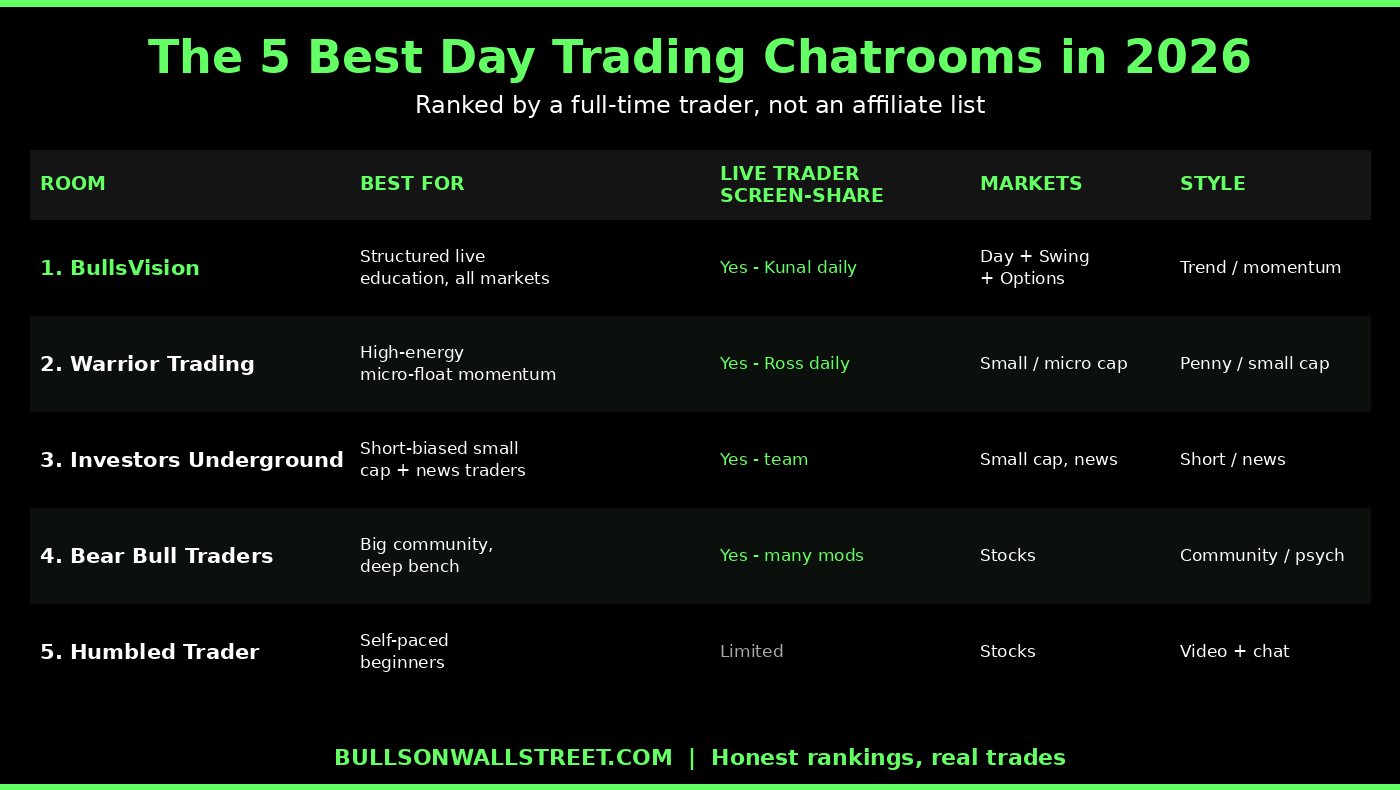 The 5 Best Day Trading Chatrooms in 2026

Ranked by a full-time trader, not an affiliate list

| ROOM | BEST FOR | LIVE TRADER SCREEN-SHARE | MARKETS | STYLE |
|---|---|---|---|---|
| 1. BullsVision | Structured live education, all markets | Yes - Kunal daily | Day + Swing + Options | Trend / momentum |
| 2. Warrior Trading | High-energy micro-float momentum | Yes - Ross daily | Small / micro cap | Penny / small cap |
| 3. Investors Underground | Short-biased small cap + news traders | Yes - team | Small cap, news | Short / news |
| 4. Bear Bull Traders | Big community, deep bench | Yes - many mods | Stocks | Community / psych |
| 5. Humbled Trader | Self-paced beginners | Limited | Stocks | Video + chat |

BULLSONWALLSTREET.COM | Honest rankings, real trades